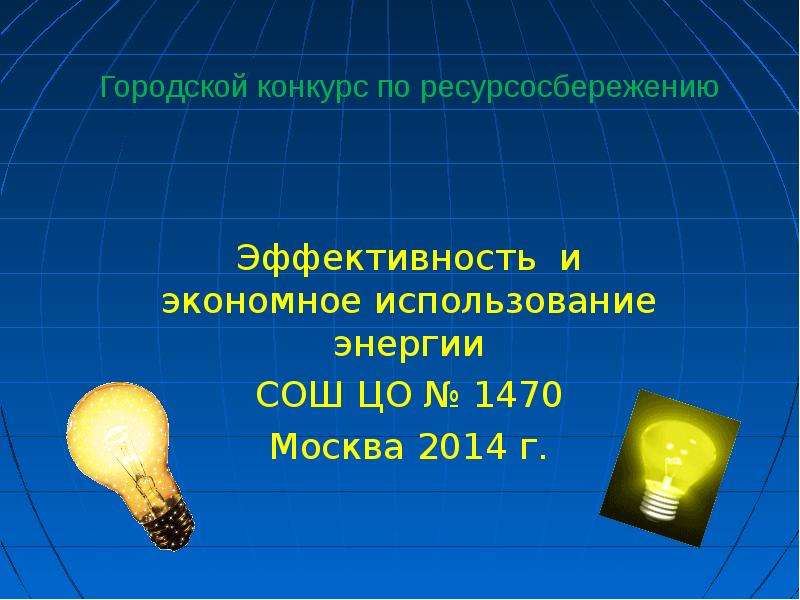 Городской конкурс по ресурсосбережению

Эффективность и экономное использование энергии

СОШ ЦО № 1470

Москва 2014 г.